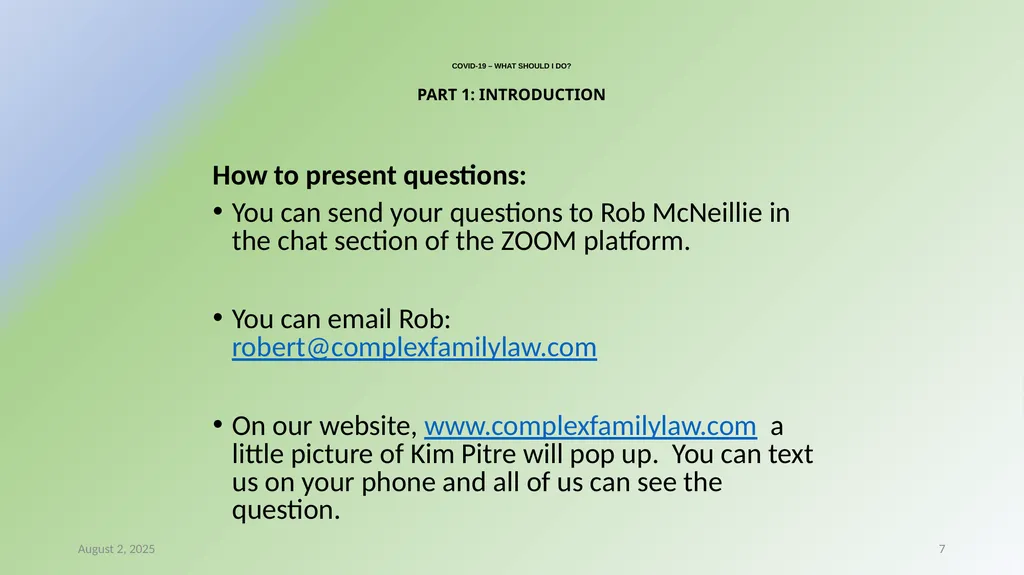 COVID-19 – WHAT SHOULD I DO?

PART 1: INTRODUCTION

How to present questions:

• You can send your questions to Rob McNeillie in the chat section of the ZOOM platform.

• You can email Rob: robert@complexfamilylaw.com

• On our website, www.complexfamilylaw.com a little picture of Kim Pitre will pop up. You can text us on your phone and all of us can see the question.

August 2, 2025

7